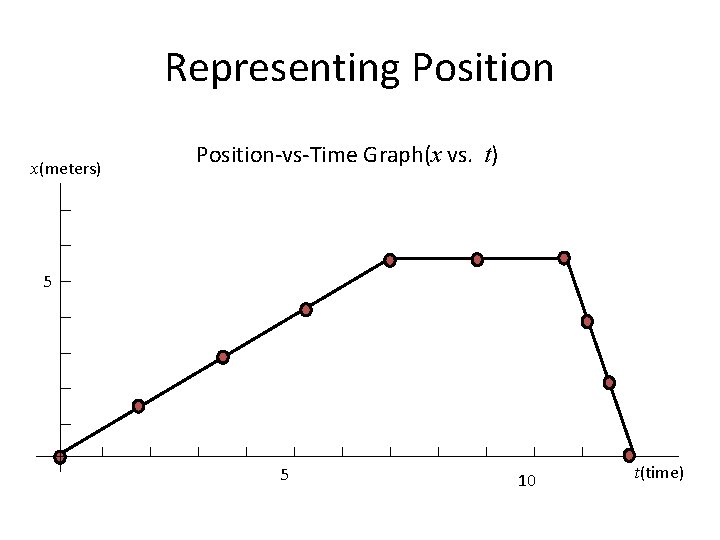 Representing Position

Position-vs-Time Graph($x$ vs. $t$)

$x$(meters)

5

5

10

$t$(time)